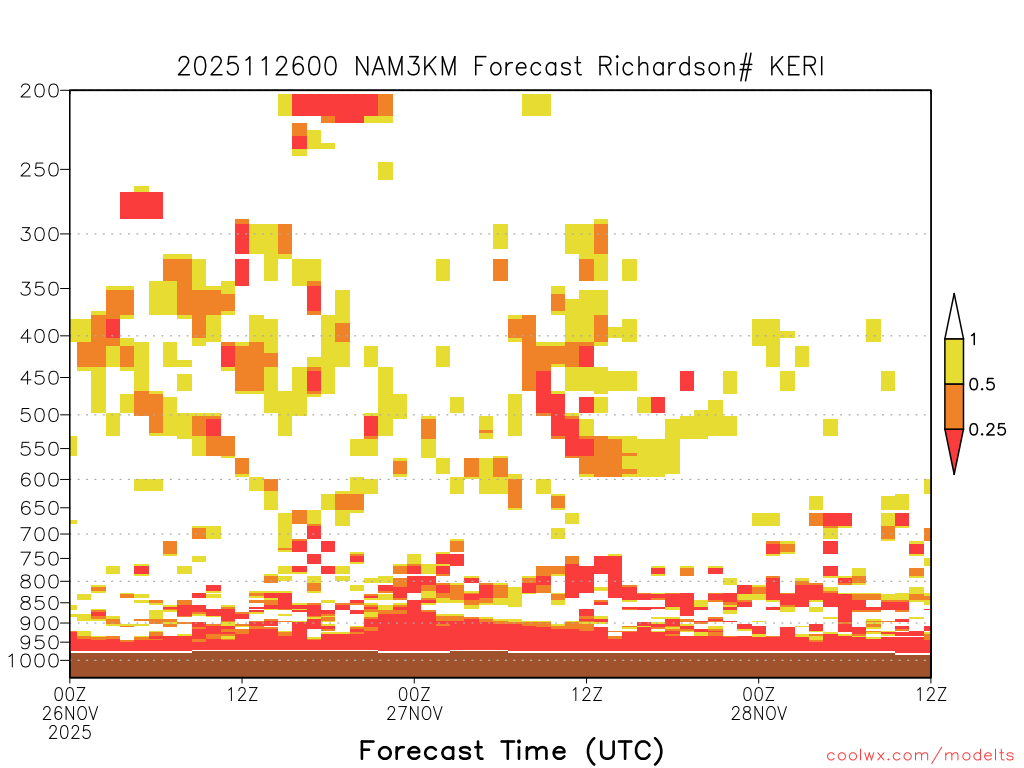 2025112600 NAM3KM Forecast Richardson# KERI

200
250
300
350
400
450
500
550
600
650
700
750
800
850
900
950
1000

1
0.5
0.25

00Z
26NOV
2025
12Z
00Z
27NOV
12Z
00Z
28NOV
12Z

Forecast Time (UTC)

coolwx.com/modelts